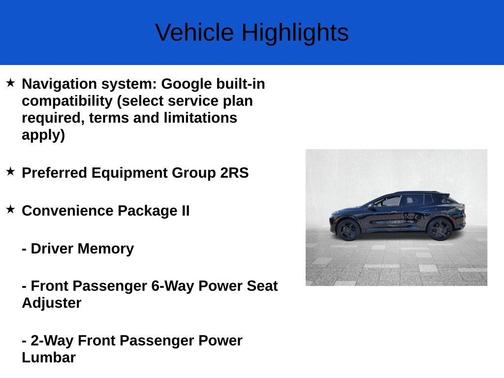 Vehicle Highlights

★ Navigation system: Google built-in compatibility (select service plan required, terms and limitations apply)

★ Preferred Equipment Group 2RS

★ Convenience Package II

- Driver Memory

- Front Passenger 6-Way Power Seat Adjuster

- 2-Way Front Passenger Power Lumbar